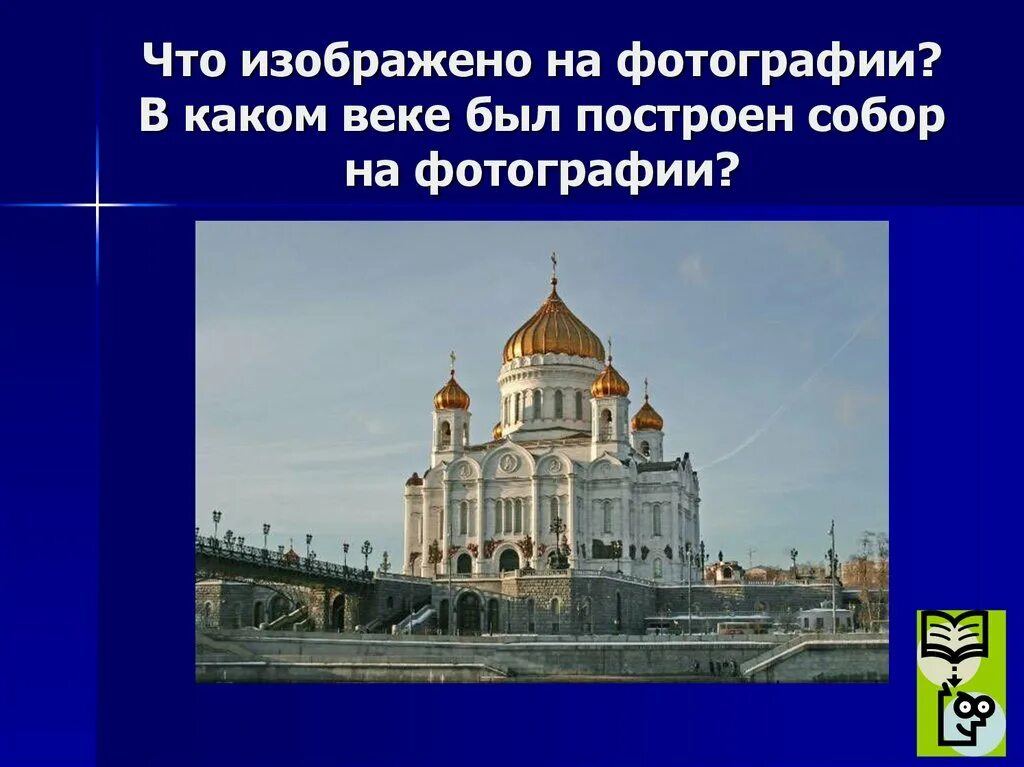 Что изображено на фотографии? В каком веке был построен собор на фотографии?